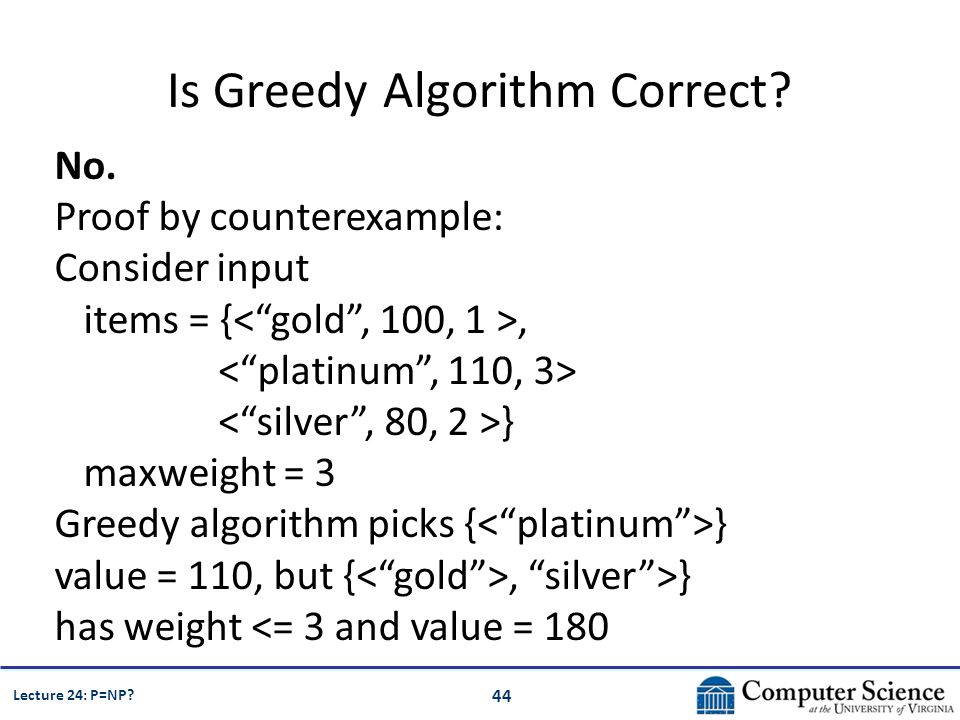 Is Greedy Algorithm Correct?

**No.**
Proof by counterexample:
Consider input
items = {<“gold”, 100, 1 >,
<“platinum”, 110, 3>
<“silver”, 80, 2 >}
maxweight = 3
Greedy algorithm picks {<“platinum”>}
value = 110, but {<“gold”>, “silver”>}
has weight <= 3 and value = 180

Lecture 24: P=NP?

44

Computer Science at the University of Virginia